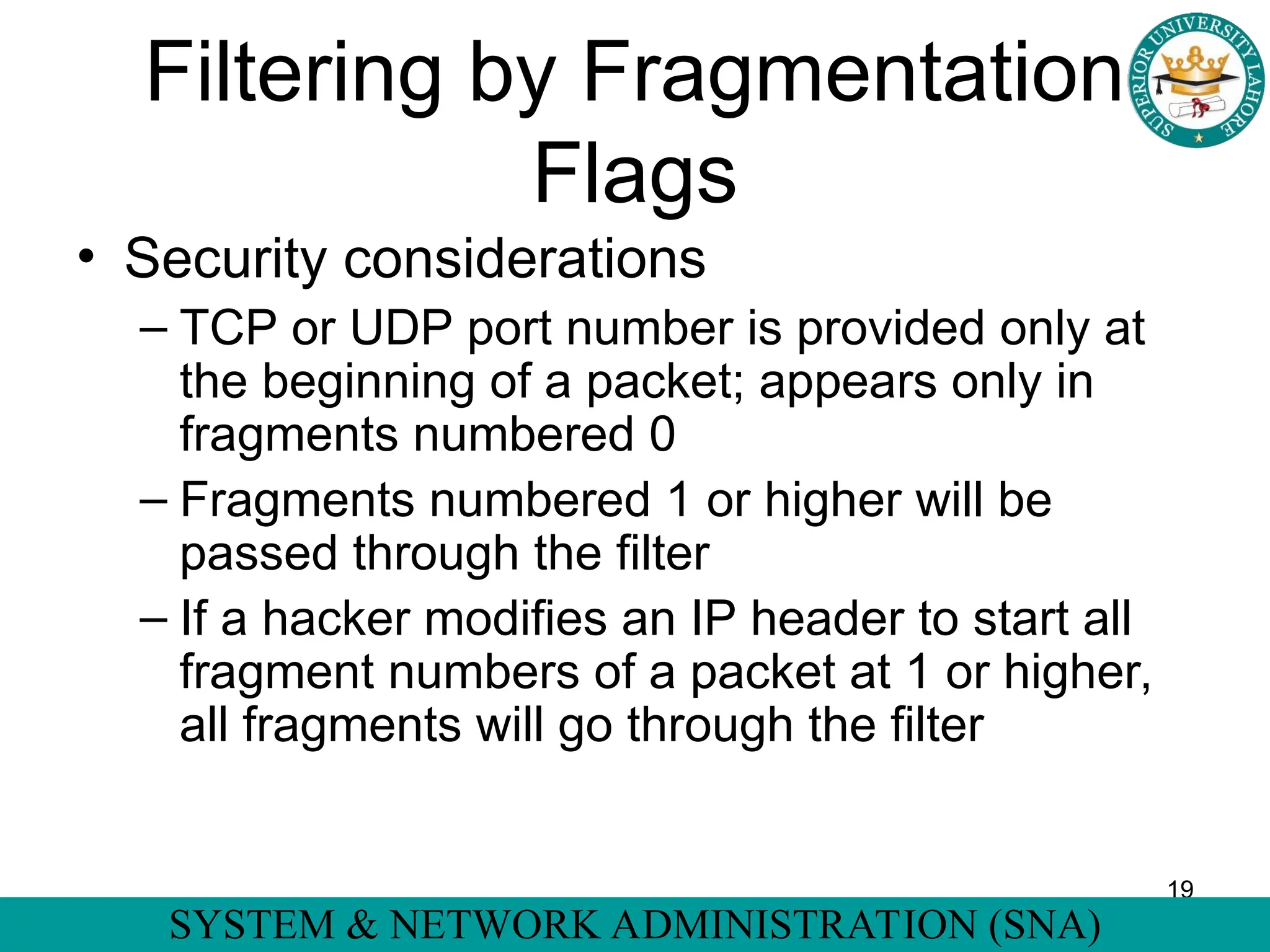 Filtering by Fragmentation Flags

SUPERIOR UNIVERSITY LAHORE

• Security considerations
– TCP or UDP port number is provided only at the beginning of a packet; appears only in fragments numbered 0
– Fragments numbered 1 or higher will be passed through the filter
– If a hacker modifies an IP header to start all fragment numbers of a packet at 1 or higher, all fragments will go through the filter

19

SYSTEM & NETWORK ADMINISTRATION (SNA)